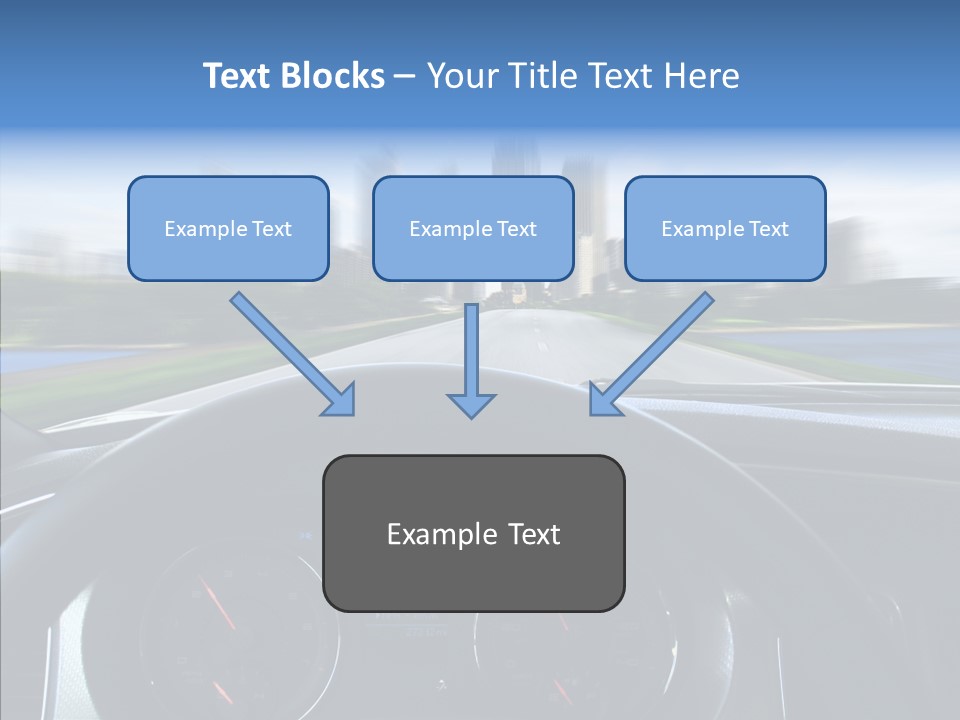 Text Blocks – Your Title Text Here

Example Text

Example Text

Example Text

Example Text